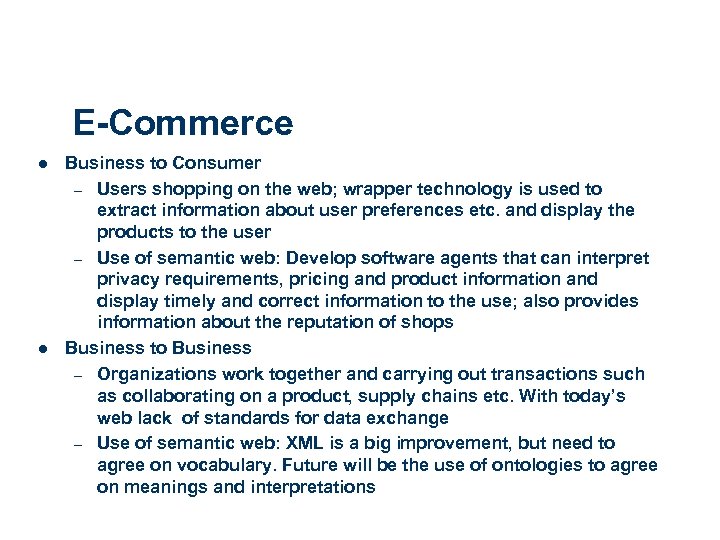 E-Commerce

● Business to Consumer

– Users shopping on the web; wrapper technology is used to extract information about user preferences etc. and display the products to the user

– Use of semantic web: Develop software agents that can interpret privacy requirements, pricing and product information and display timely and correct information to the use; also provides information about the reputation of shops

● Business to Business

– Organizations work together and carrying out transactions such as collaborating on a product, supply chains etc. With today's web lack of standards for data exchange

– Use of semantic web: XML is a big improvement, but need to agree on vocabulary. Future will be the use of ontologies to agree on meanings and interpretations